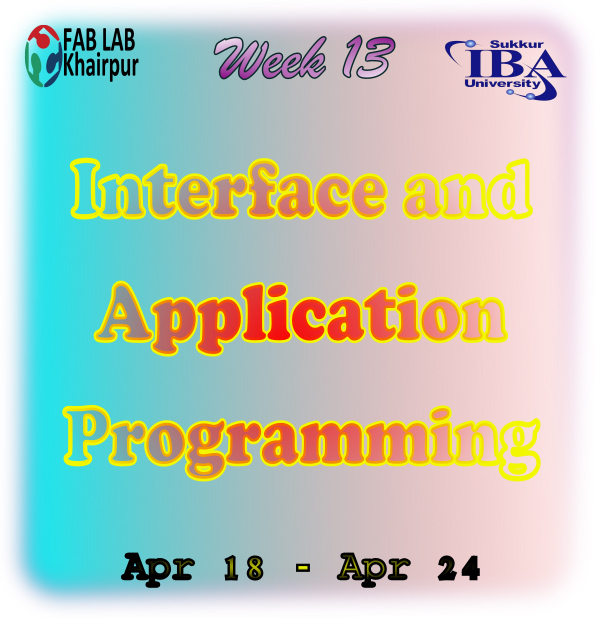 FAB LAB Khairpur

Week 13

Sukkur IBA University

Interface and Application Programming

Apr 18 - Apr 24